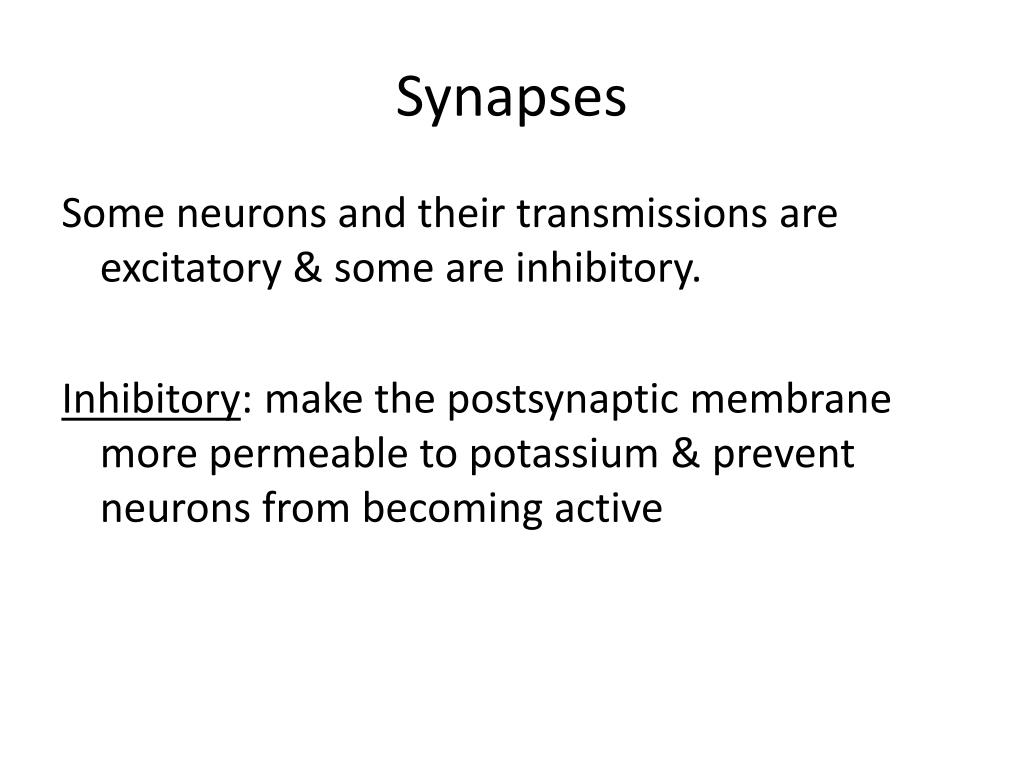 Synapses

Some neurons and their transmissions are excitatory & some are inhibitory.

Inhibitory: make the postsynaptic membrane more permeable to potassium & prevent neurons from becoming active